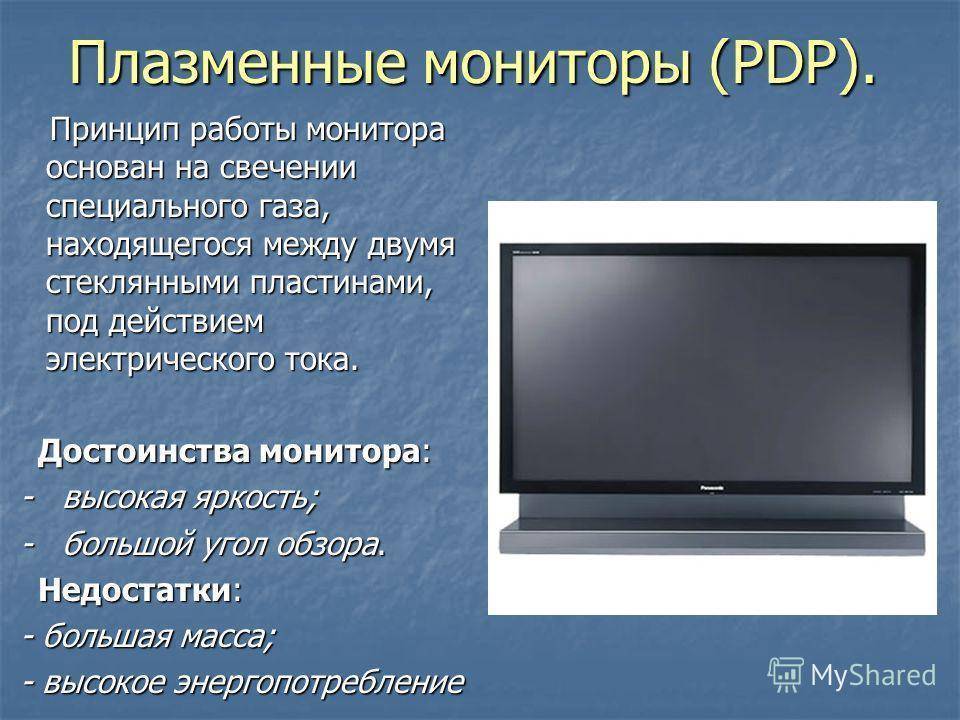 Плазменные мониторы (PDP).

Принцип работы монитора основан на свечении специального газа, находящегося между двумя стеклянными пластинами, под действием электрического тока.

Достоинства монитора:
- высокая яркость;
- большой угол обзора.

Недостатки:
- большая масса;
- высокое энергопотребление

Panasonic

MyShared